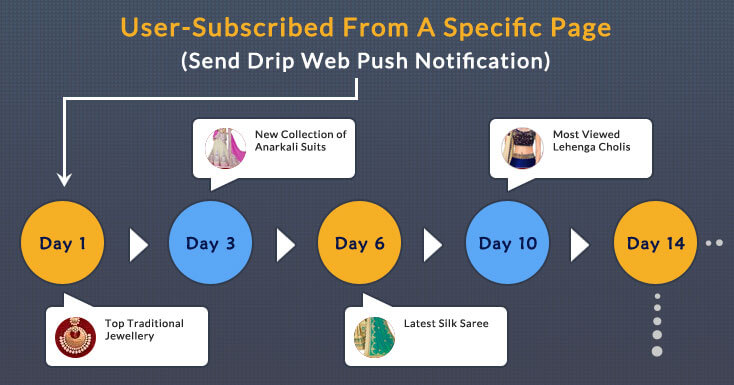 User-Subscribed From A Specific Page
(Send Drip Web Push Notification)

New Collection of Anarkali Suits

Most Viewed Lehenga Cholis

Day 1

Day 3

Day 6

Day 10

Day 14

Top Traditional Jewellery

Latest Silk Saree